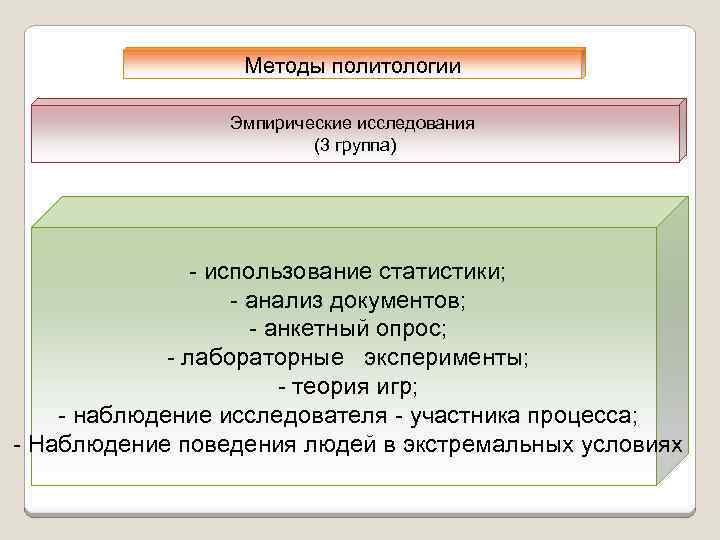 Методы политологии

Эмпирические исследования
(3 группа)

- использование статистики;
- анализ документов;
- анкетный опрос;
- лабораторные эксперименты;
- теория игр;
- наблюдение исследователя - участника процесса;
- Наблюдение поведения людей в экстремальных условиях